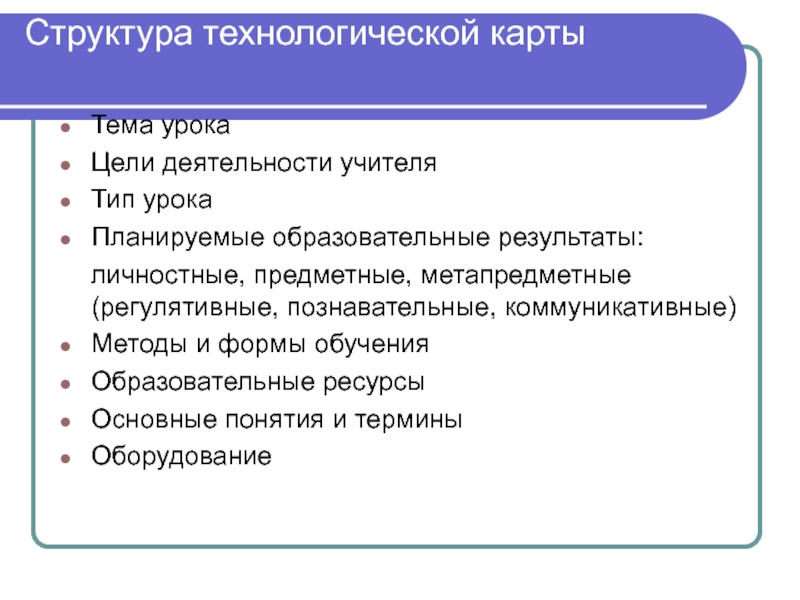 Структура технологической карты

- Тема урока
- Цели деятельности учителя
- Тип урока
- Планируемые образовательные результаты:

личностные, предметные, метапредметные (регулятивные, познавательные, коммуникативные)

- Методы и формы обучения
- Образовательные ресурсы
- Основные понятия и термины
- Оборудование